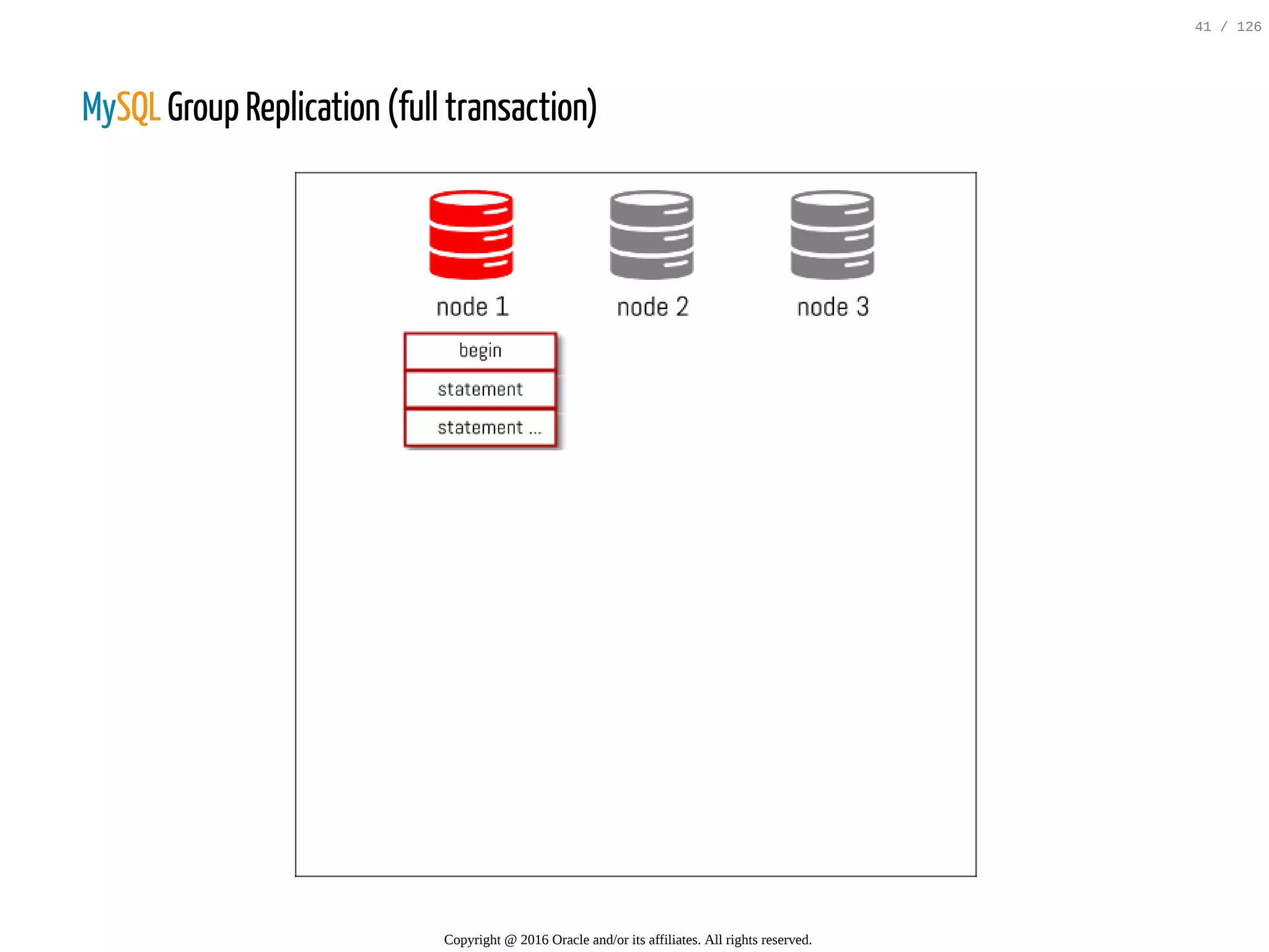 41 / 126

MySQL Group Replication (full transaction)

node 1

node 2

node 3

begin

statement

statement ...

Copyright @ 2016 Oracle and/or its affiliates. All rights reserved.